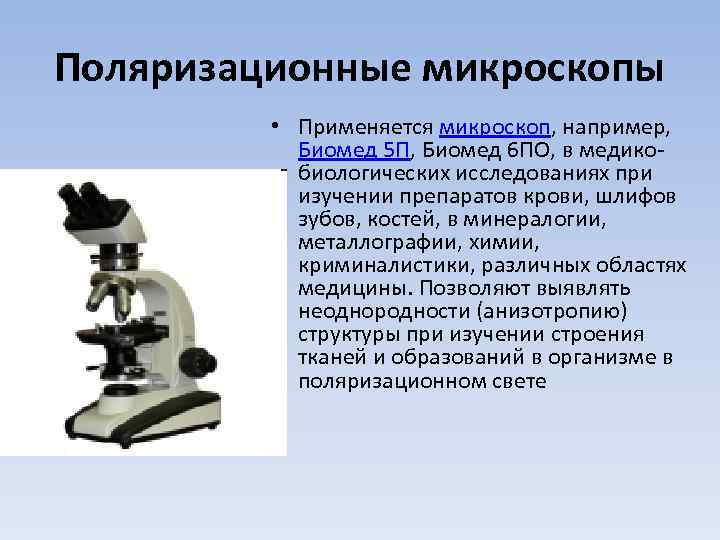 Поляризационные микроскопы

• Применяется микроскоп, например, Биомед 5П, Биомед 6ПО, в медико-биологических исследованиях при изучении препаратов крови, шлифов зубов, костей, в минералогии, металлографии, химии, криминалистики, различных областях медицины. Позволяют выявлять неоднородности (анизотропию) структуры при изучении строения тканей и образований в организме в поляризационном свете